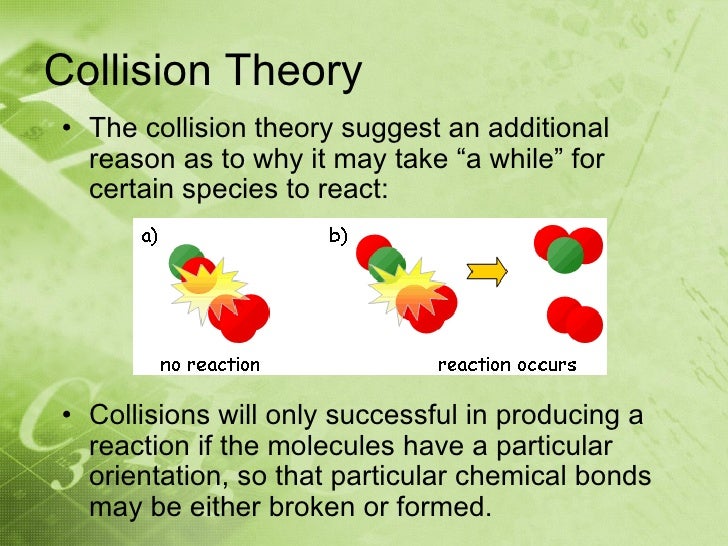 Collision Theory

• The collision theory suggest an additional reason as to why it may take “a while” for certain species to react:

a)

b)

no reaction

reaction occurs

• Collisions will only successful in producing a reaction if the molecules have a particular orientation, so that particular chemical bonds may be either broken or formed.